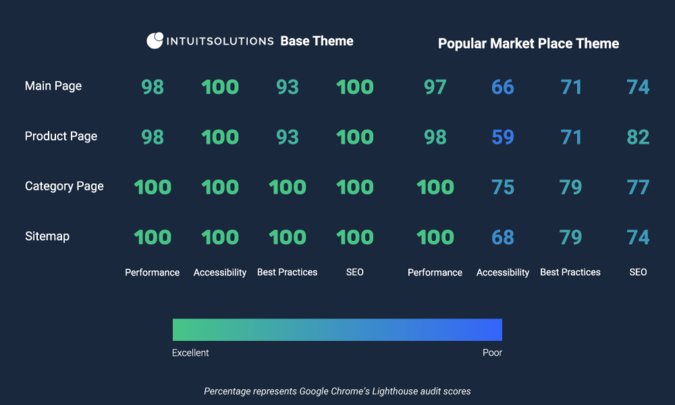 INTUITSOLUTIONS Base Theme

Popular Market Place Theme

| | Performance | Accessibility | Best Practices | SEO | Performance | Accessibility | Best Practices | SEO |
|---|---|---|---|---|---|---|---|---|
| Main Page | 98 | 100 | 93 | 100 | 97 | 66 | 71 | 74 |
| Product Page | 98 | 100 | 93 | 100 | 98 | 59 | 71 | 82 |
| Category Page | 100 | 100 | 100 | 100 | 100 | 75 | 79 | 77 |
| Sitemap | 100 | 100 | 100 | 100 | 100 | 68 | 79 | 74 |

Excellent

Poor

Percentage represents Google Chrome's Lighthouse audit scores